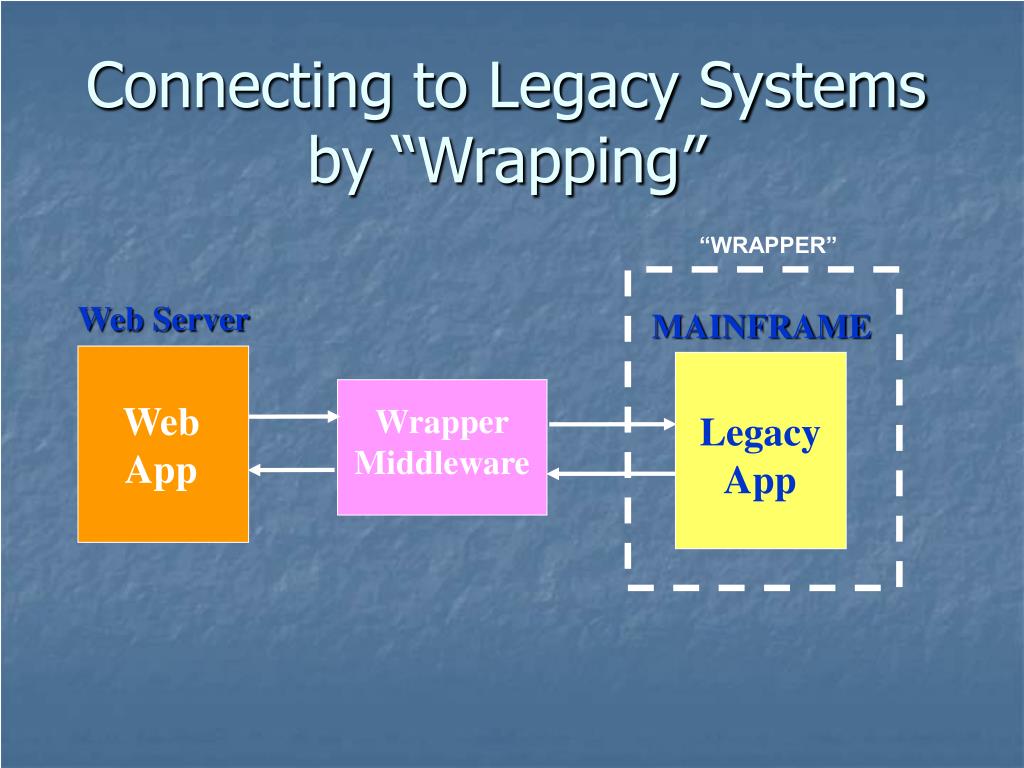 Connecting to Legacy Systems by “Wrapping”

“WRAPPER”

Web Server

MAINFRAME

Web App

Wrapper Middleware

Legacy App